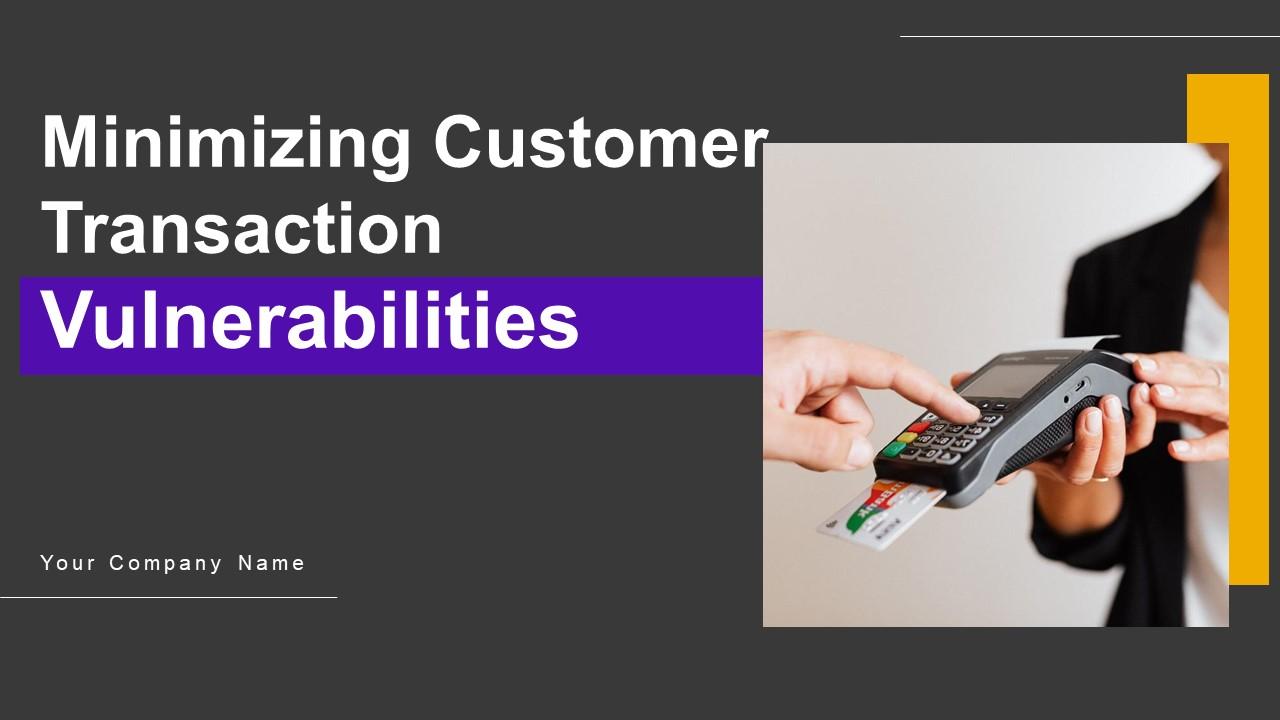 Minimizing Customer Transaction Vulnerabilities

Your Company Name